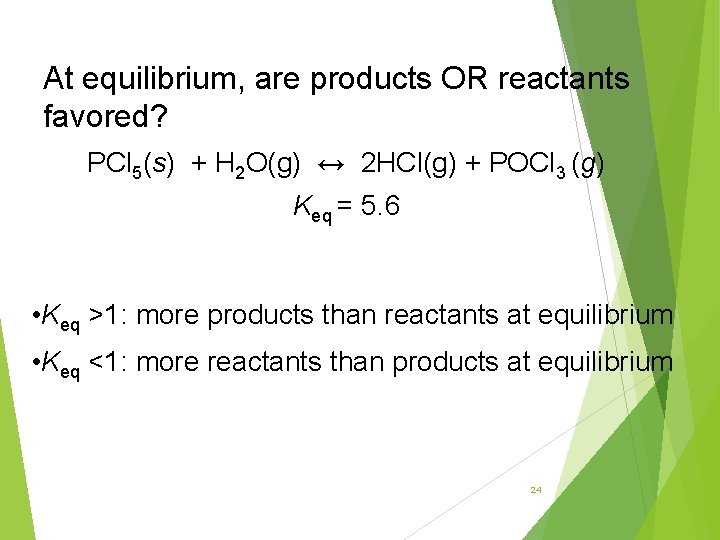 At equilibrium, are products OR reactants favored?

$PCl_5(s) + H_2O(g) \leftrightarrow 2HCl(g) + POCl_3(g)$

$K_{eq} = 5.6$

•$K_{eq}$ >1: more products than reactants at equilibrium

•$K_{eq}$ <1: more reactants than products at equilibrium

24